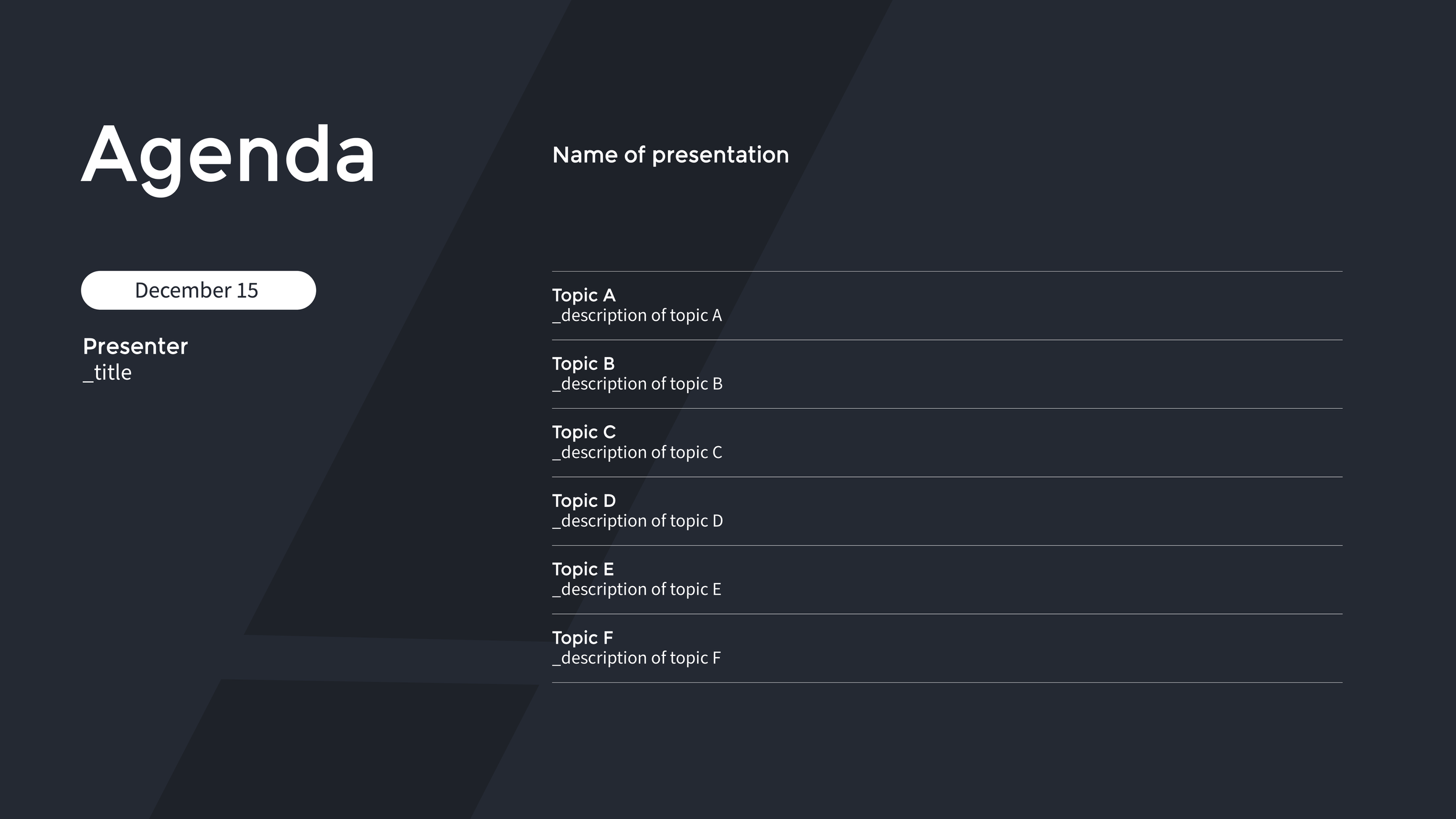 Agenda

December 15

Presenter
_title

Name of presentation

Topic A
_description of topic A

Topic B
_description of topic B

Topic C
_description of topic C

Topic D
_description of topic D

Topic E
_description of topic E

Topic F
_description of topic F